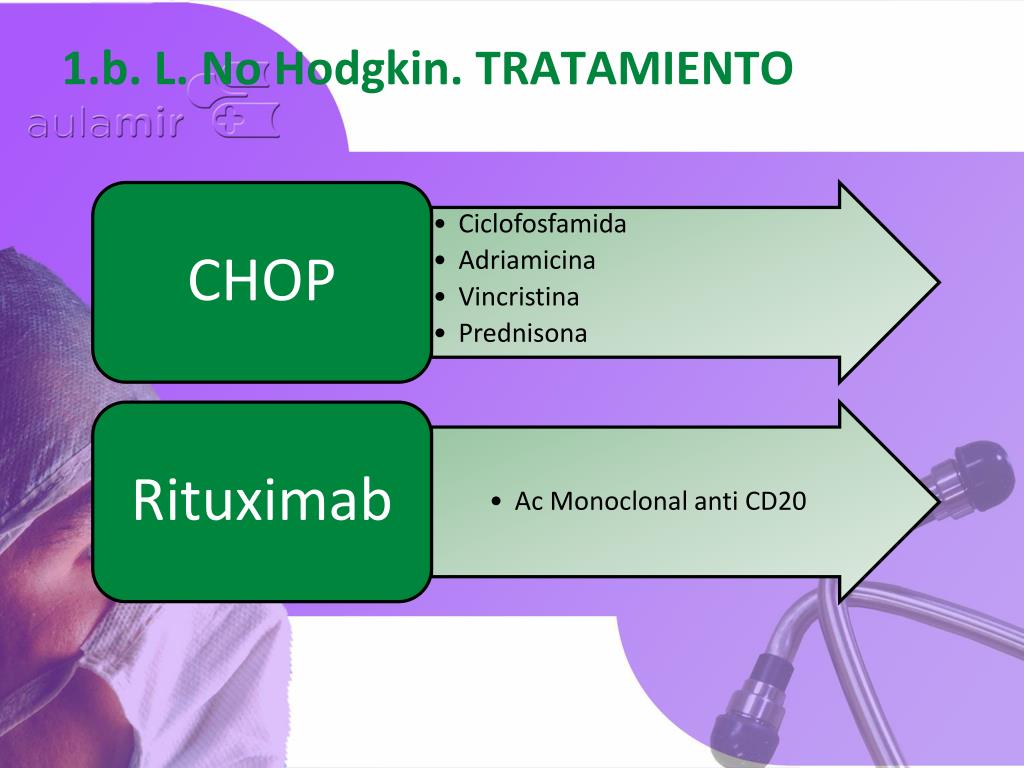 1.b. L. No Hodgkin. TRATAMIENTO

aulamir

CHOP

• Ciclofosfamida
• Adriamicina
• Vincristina
• Prednisona

Rituximab

• Ac Monoclonal anti CD20